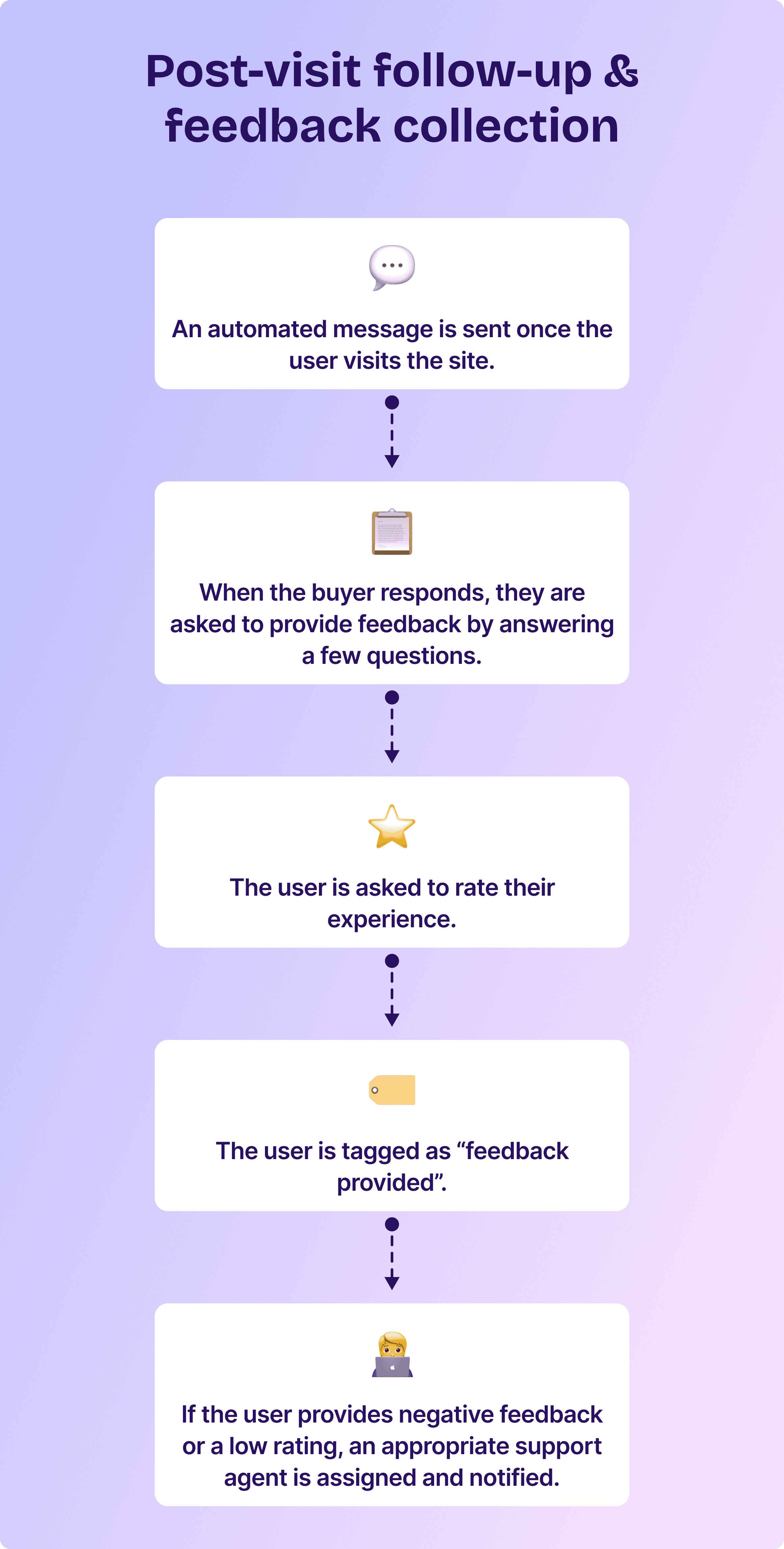 Post-visit follow-up & feedback collection

An automated message is sent once the user visits the site.

When the buyer responds, they are asked to provide feedback by answering a few questions.

The user is asked to rate their experience.

The user is tagged as “feedback provided”.

If the user provides negative feedback or a low rating, an appropriate support agent is assigned and notified.